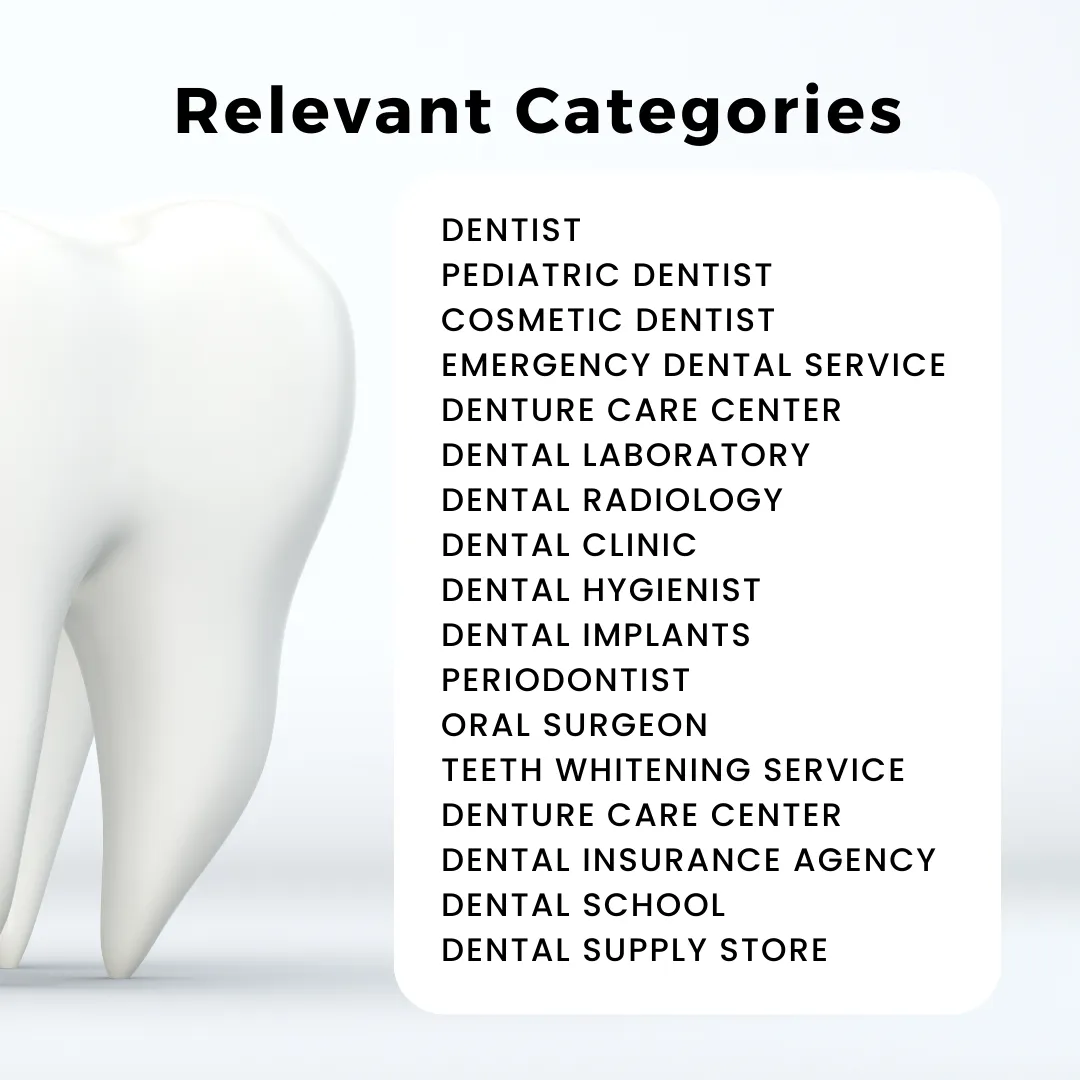 Relevant Categories

DENTIST
PEDIATRIC DENTIST
COSMETIC DENTIST
EMERGENCY DENTAL SERVICE
DENTURE CARE CENTER
DENTAL LABORATORY
DENTAL RADIOLOGY
DENTAL CLINIC
DENTAL HYGIENIST
DENTAL IMPLANTS
PERIODONTIST
ORAL SURGEON
TEETH WHITENING SERVICE
DENTURE CARE CENTER
DENTAL INSURANCE AGENCY
DENTAL SCHOOL
DENTAL SUPPLY STORE